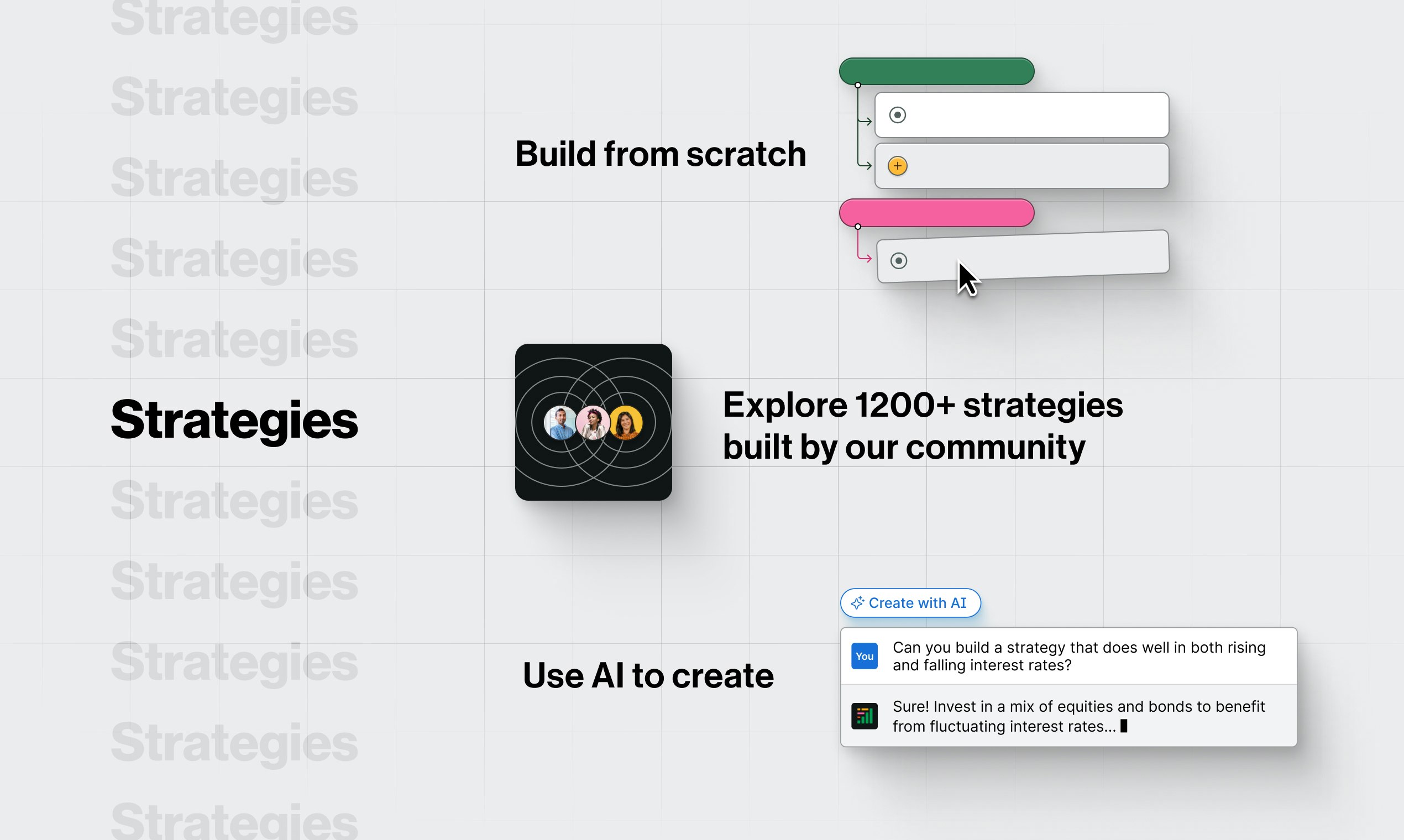 Strategies
Strategies
Strategies
Strategies
Strategies
Strategies
Strategies
Strategies
Strategies
Strategies
Strategies

Build from scratch

Explore 1200+ strategies built by our community

Use AI to create

Create with AI

You

Can you build a strategy that does well in both rising and falling interest rates?

Sure! Invest in a mix of equities and bonds to benefit from fluctuating interest rates...